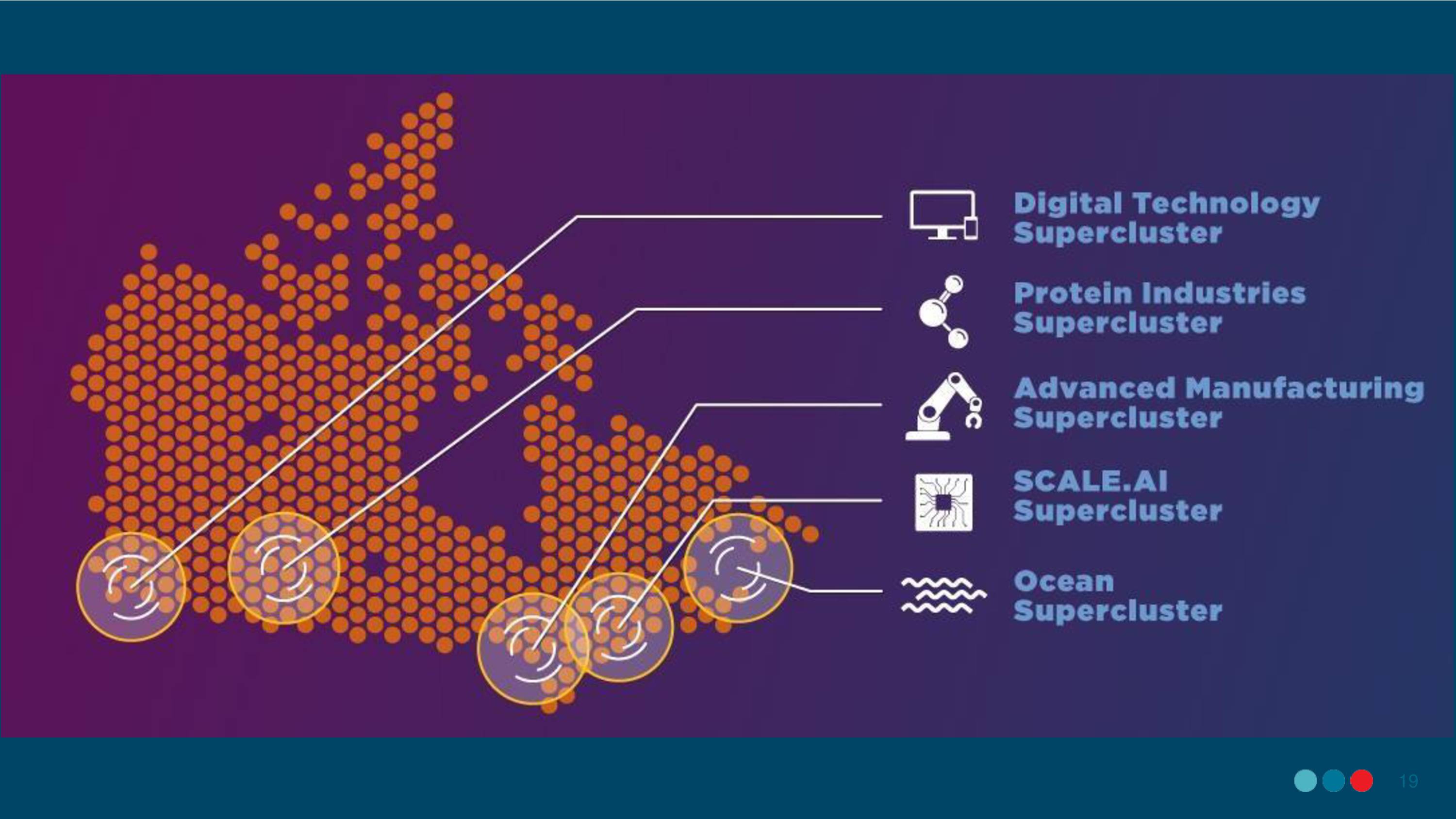 Digital Technology Supercluster

Protein Industries Supercluster

Advanced Manufacturing Supercluster

SCALE.AI Supercluster

Ocean Supercluster

19